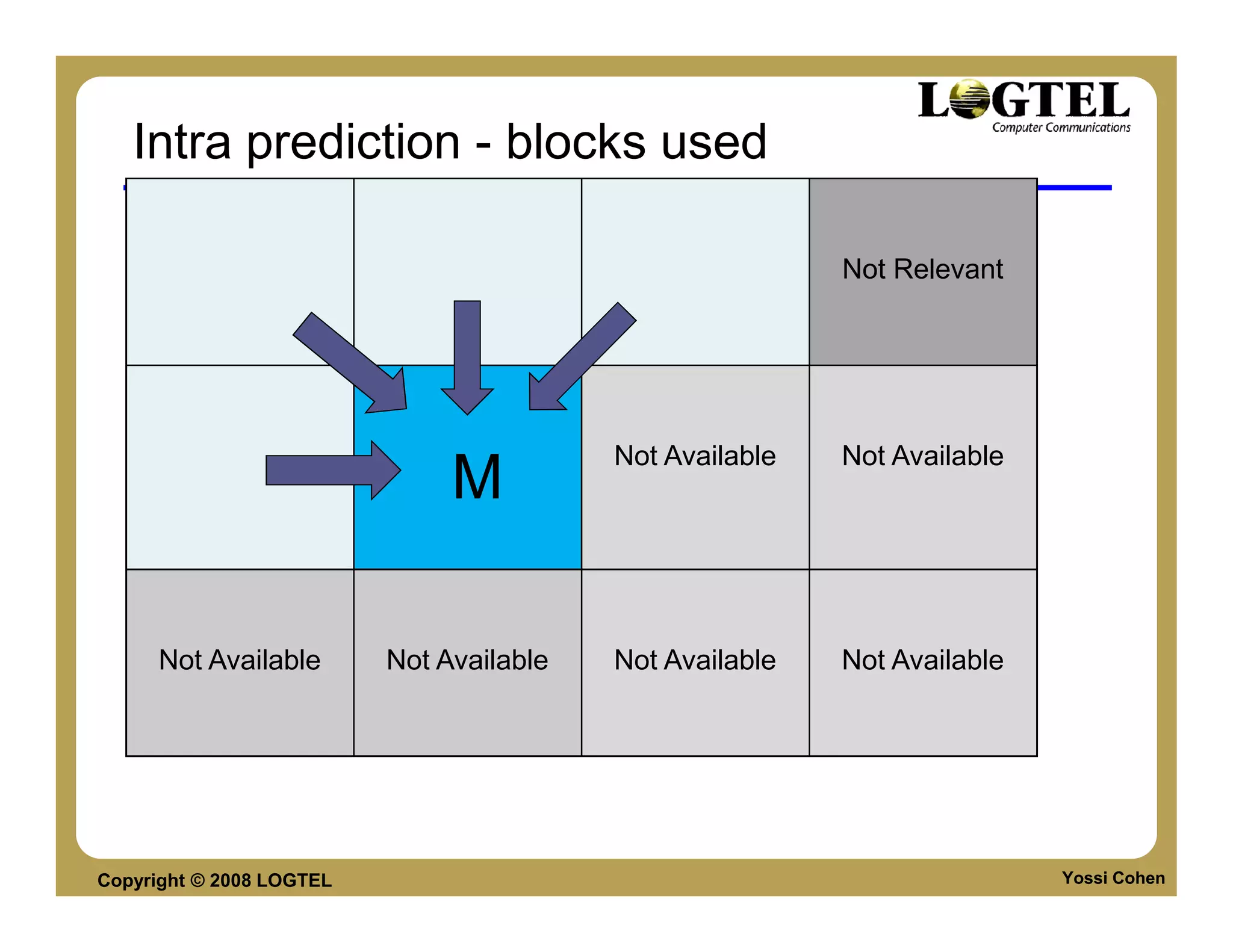 LOGTEL
Computer Communications

Intra prediction - blocks used

|  |  |  | Not Relevant |
|---|---|---|---|
|  | M | Not Available | Not Available |
| Not Available | Not Available | Not Available | Not Available |

Copyright © 2008 LOGTEL

Yossi Cohen